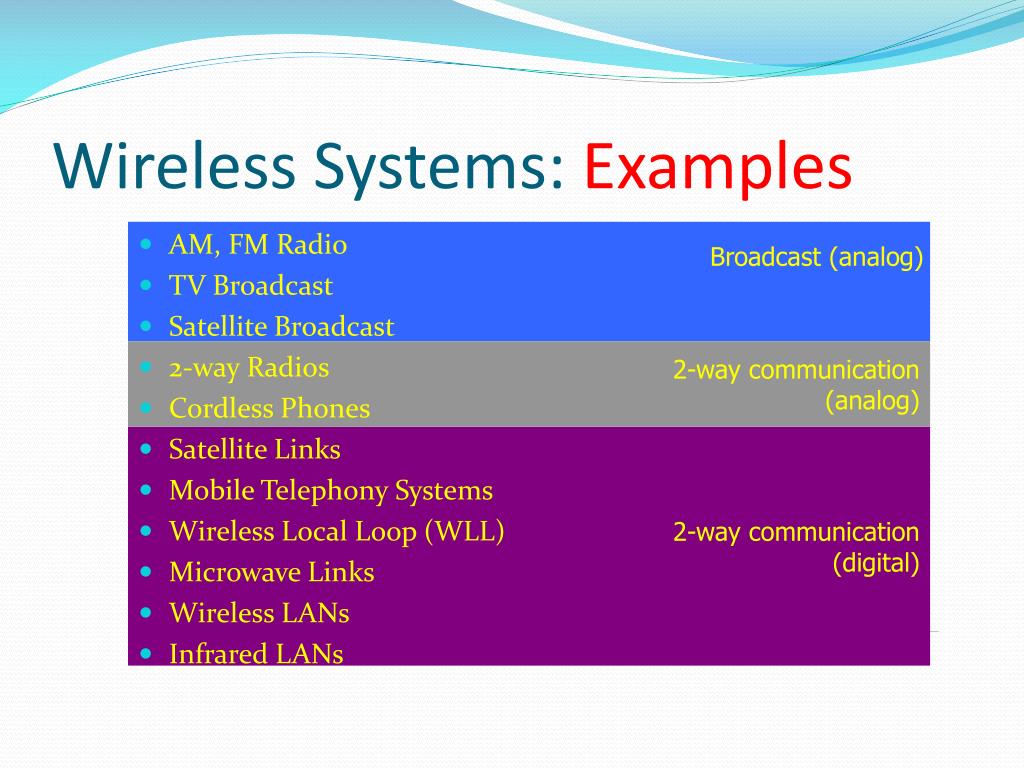 Wireless Systems: Examples

- AM, FM Radio
- TV Broadcast
- Satellite Broadcast

Broadcast (analog)

- 2-way Radios
- Cordless Phones

2-way communication (analog)

- Satellite Links
- Mobile Telephony Systems
- Wireless Local Loop (WLL)
- Microwave Links
- Wireless LANs
- Infrared LANs

2-way communication (digital)